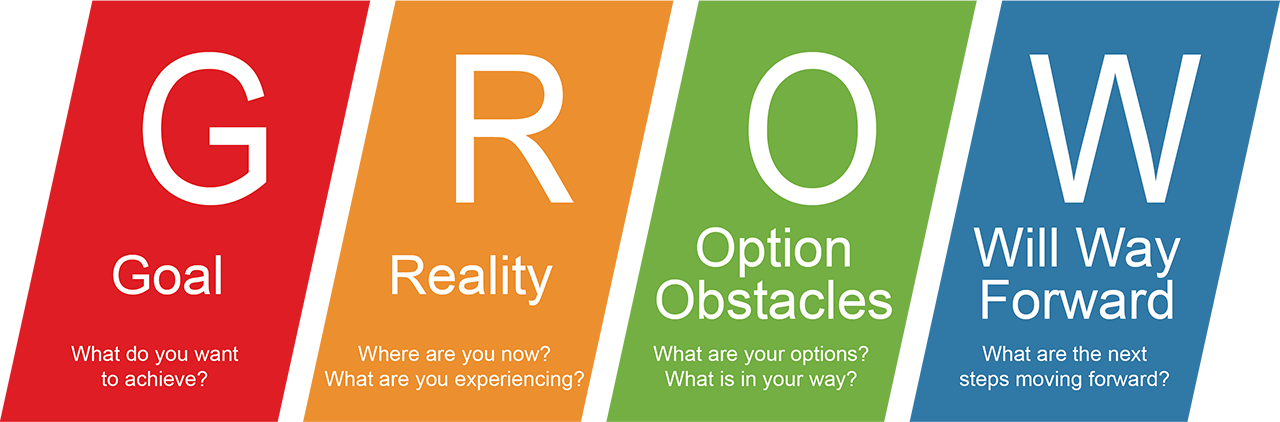 G

Goal

What do you want to achieve?

R

Reality

Where are you now? What are you experiencing?

O

Option Obstacles

What are your options? What is in your way?

W

Will Way Forward

What are the next steps moving forward?